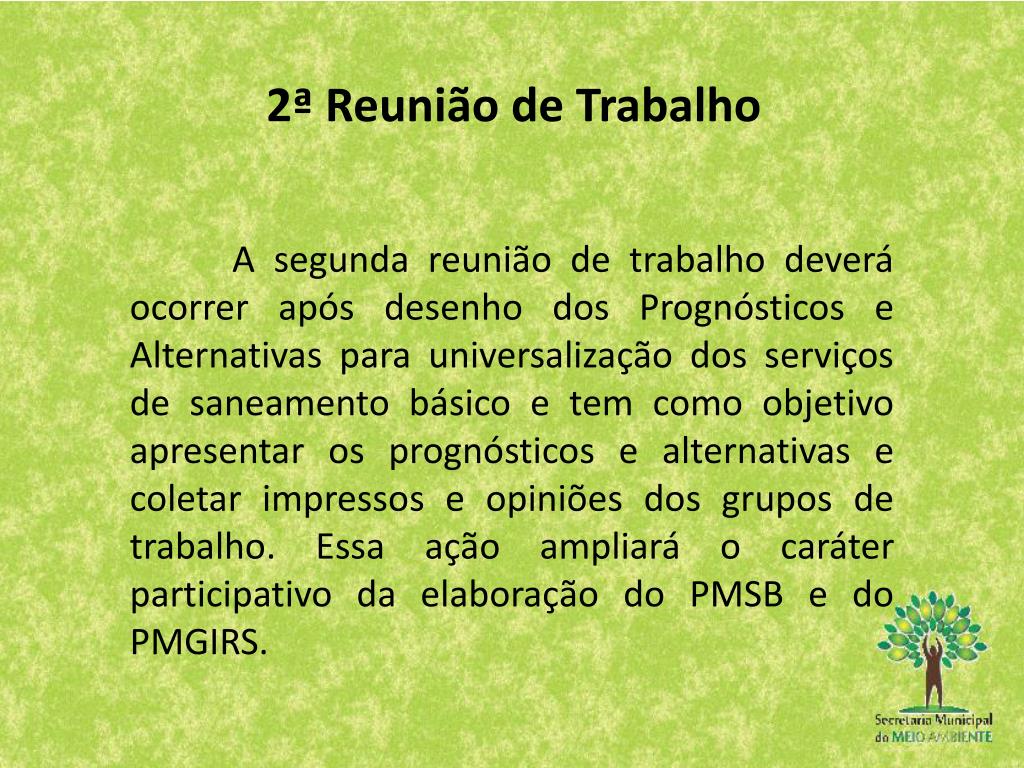 2ª Reunião de Trabalho

A segunda reunião de trabalho deverá ocorrer após desenho dos Prognósticos e Alternativas para universalização dos serviços de saneamento básico e tem como objetivo apresentar os prognósticos e alternativas e coletar impressos e opiniões dos grupos de trabalho. Essa ação ampliará o caráter participativo da elaboração do PMSB e do PMGIRS.

Secretaria Municipal do MEIO AMBIENTE